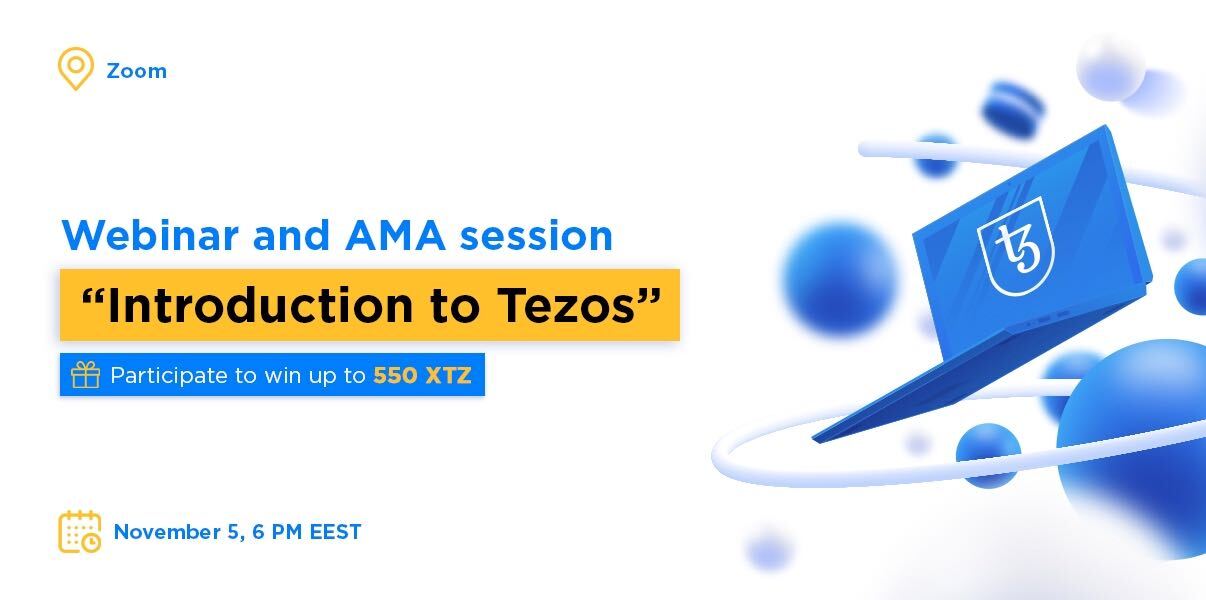 Zoom

Webinar and AMA session

“Introduction to Tezos”

Participate to win up to 550 XTZ

November 5, 6 PM EEST